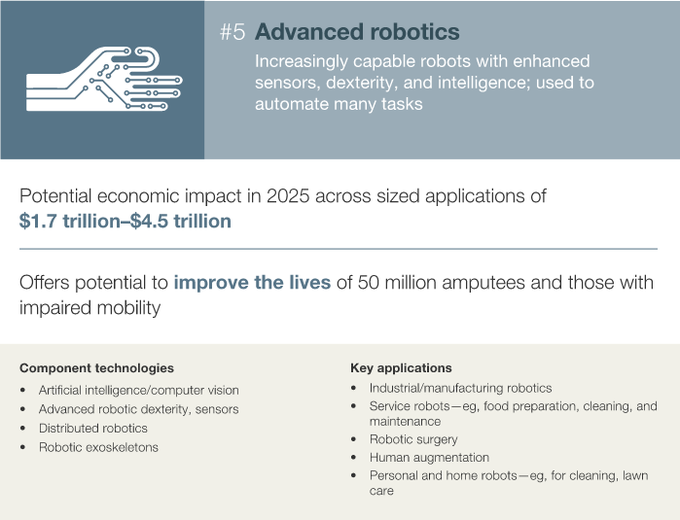 #5 Advanced robotics

Increasingly capable robots with enhanced sensors, dexterity, and intelligence; used to automate many tasks

Potential economic impact in 2025 across sized applications of
$1.7 trillion–$4.5 trillion

Offers potential to improve the lives of 50 million amputees and those with impaired mobility

Component technologies
• Artificial intelligence/computer vision
• Advanced robotic dexterity, sensors
• Distributed robotics
• Robotic exoskeletons

Key applications
• Industrial/manufacturing robotics
• Service robots—eg, food preparation, cleaning, and maintenance
• Robotic surgery
• Human augmentation
• Personal and home robots—eg, for cleaning, lawn care